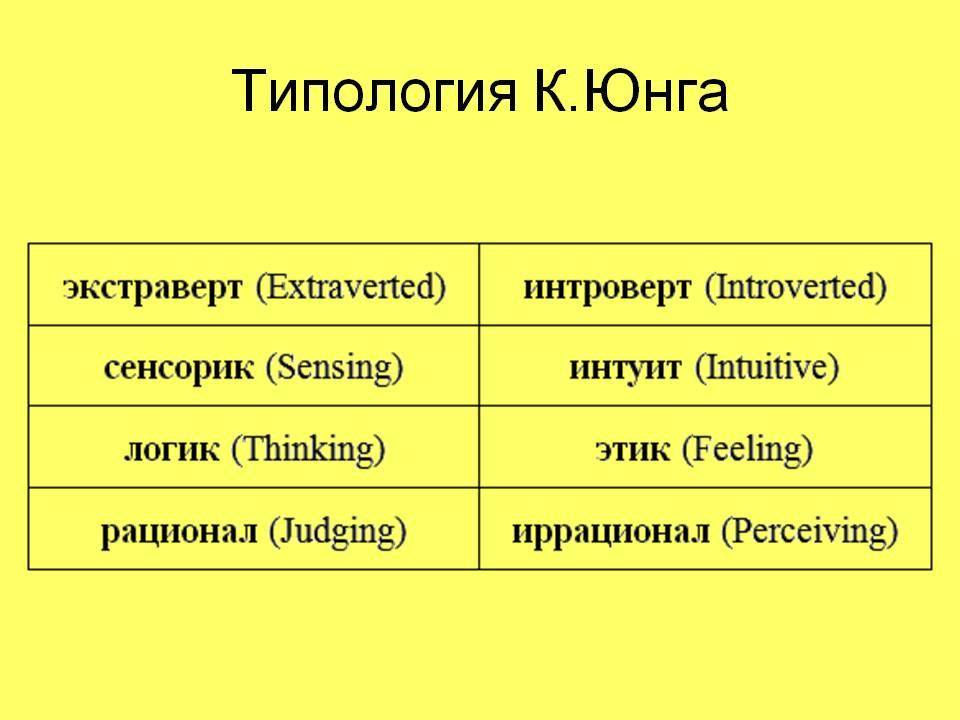 Типология К.Юнга

| экстраверт (Extraverted) | интроверт (Introverted) |
|---|---|
| сенсорик (Sensing) | интуит (Intuitive) |
| логик (Thinking) | этик (Feeling) |
| рационал (Judging) | иррационал (Perceiving) |